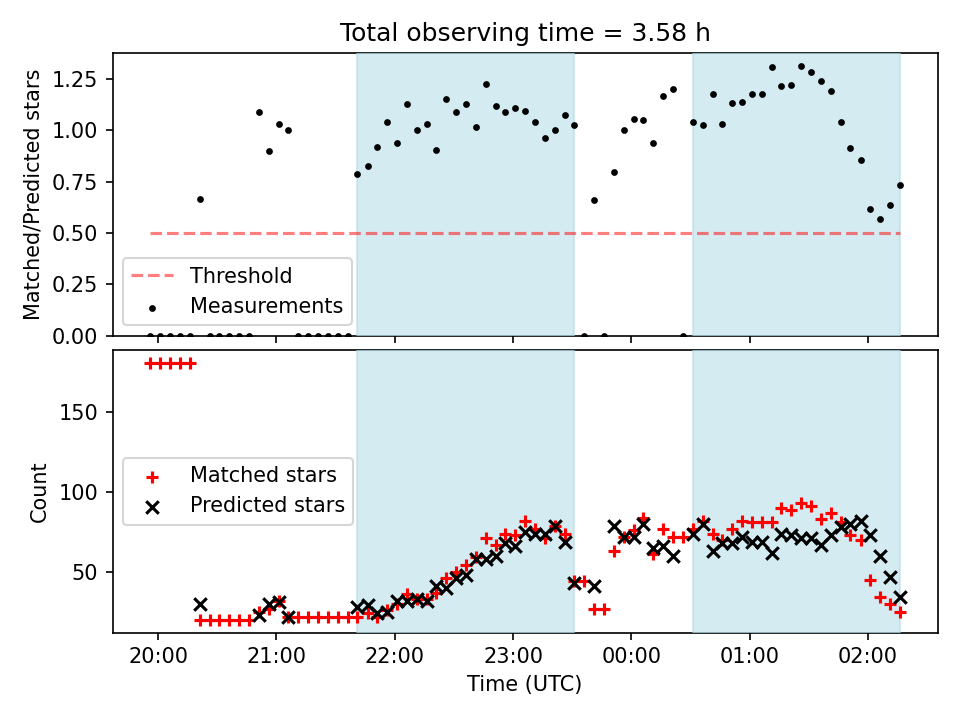 Total observing time = 3.58 h

Matched/Predicted stars

1.25
1.00
0.75
0.50
0.25
0.00

Threshold
Measurements

Count

150
100
50

Matched stars
Predicted stars

20:00
21:00
22:00
23:00
00:00
01:00
02:00

Time (UTC)